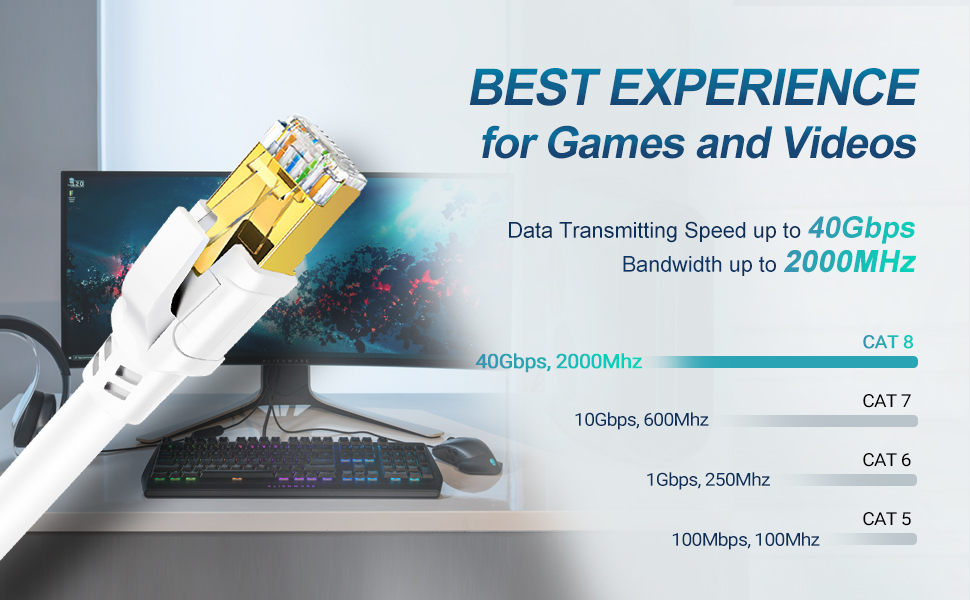 BEST EXPERIENCE
for Games and Videos

Data Transmitting Speed up to 40Gbps
Bandwidth up to 2000MHz

CAT 8
40Gbps, 2000Mhz

CAT 7
10Gbps, 600Mhz

CAT 6
1Gbps, 250Mhz

CAT 5
100Mbps, 100Mhz